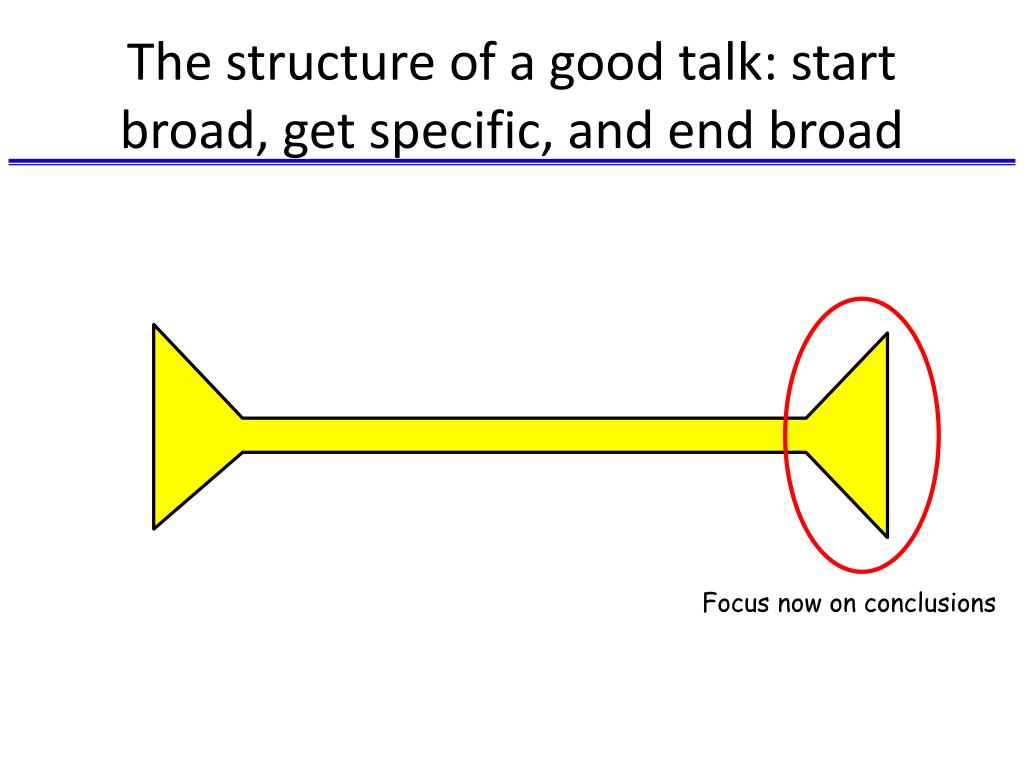 The structure of a good talk: start broad, get specific, and end broad

Focus now on conclusions